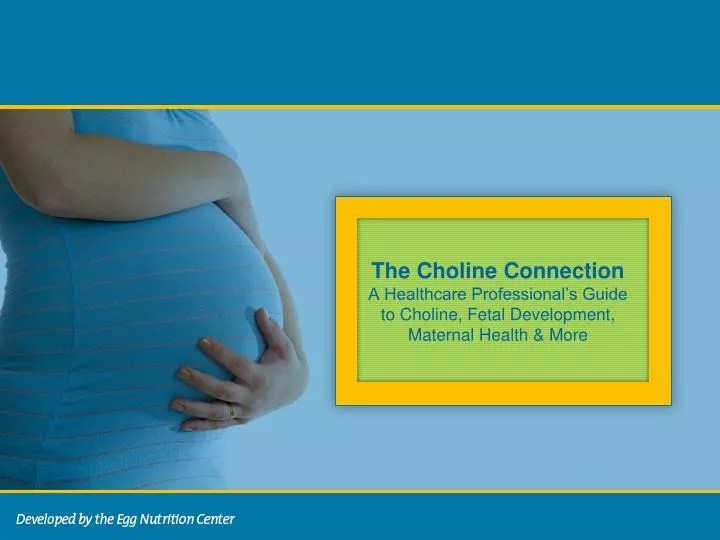 The Choline Connection
A Healthcare Professional's Guide to Choline, Fetal Development, Maternal Health & More

Developed by the Egg Nutrition Center